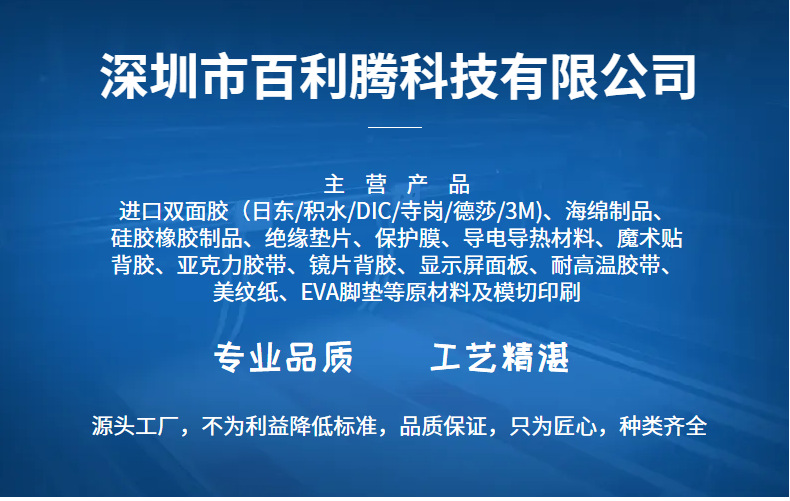 深圳市百利腾科技有限公司

主 营 产 品

进口双面胶（日东/积水/DIC/寺岗/德莎/3M)、海绵制品、硅胶橡胶制品、绝缘垫片、保护膜、导电导热材料、魔术贴背胶、亚克力胶带、镜片背胶、显示屏面板、耐高温胶带、美纹纸、EVA脚垫等原材料及模切印刷

专业品质 工艺精湛

源头工厂，不为利益降低标准，品质保证，只为匠心，种类齐全